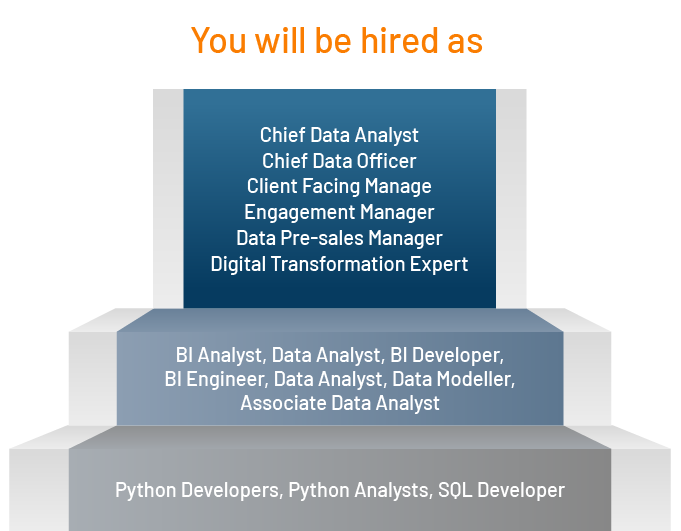 You will be hired as

Chief Data Analyst
Chief Data Officer
Client Facing Manage
Engagement Manager
Data Pre-sales Manager
Digital Transformation Expert

BI Analyst, Data Analyst, BI Developer, BI Engineer, Data Analyst, Data Modeller, Associate Data Analyst

Python Developers, Python Analysts, SQL Developer